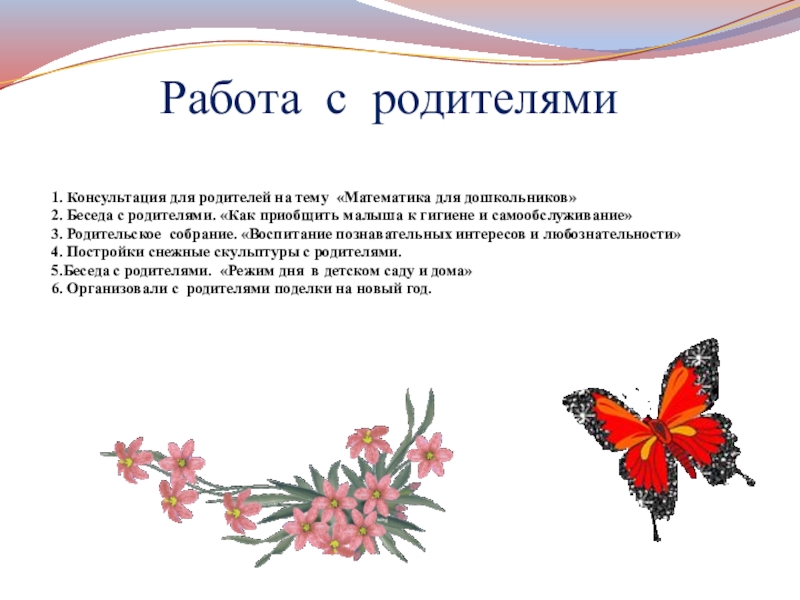 Работа с родителями

1. Консультация для родителей на тему «Математика для дошкольников»
2. Беседа с родителями. «Как приобщить малыша к гигиене и самообслуживание»
3. Родительское собрание. «Воспитание познавательных интересов и любознательности»
4. Постройки снежные скульптуры с родителями.
5.Беседа с родителями. «Режим дня в детском саду и дома»
6. Организовали с родителями поделки на новый год.